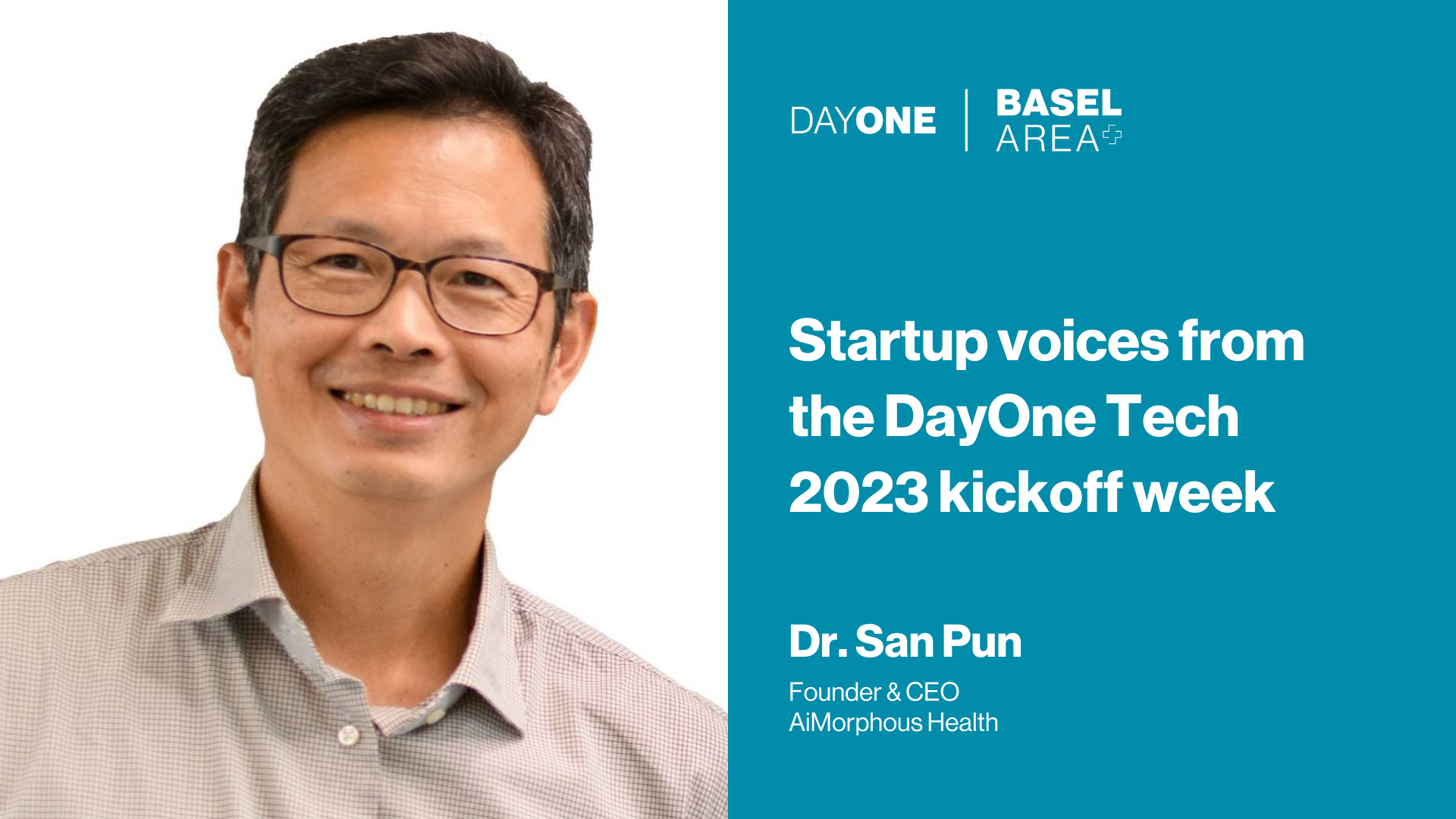 DAYONE | BASEL AREA

Startup voices from the DayOne Tech 2023 kickoff week

Dr. San Pun

Founder & CEO
AiMorphous Health